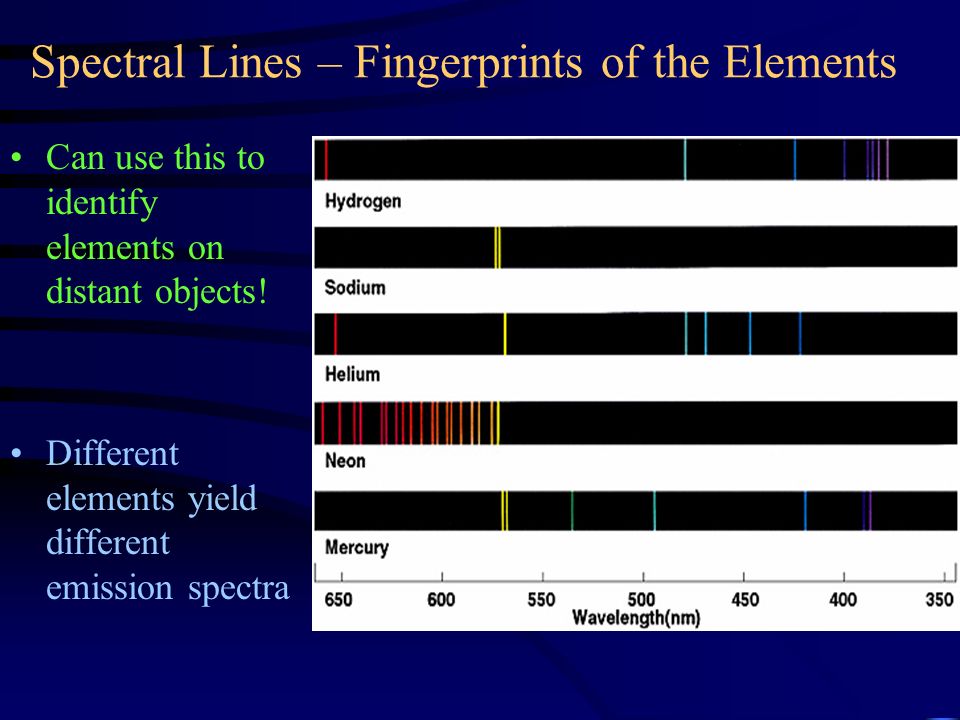 Spectral Lines – Fingerprints of the Elements

• Can use this to identify elements on distant objects!

• Different elements yield different emission spectra

Hydrogen

Sodium

Helium

Neon

Mercury

650 600 550 500 450 400 350

Wavelength(nm)